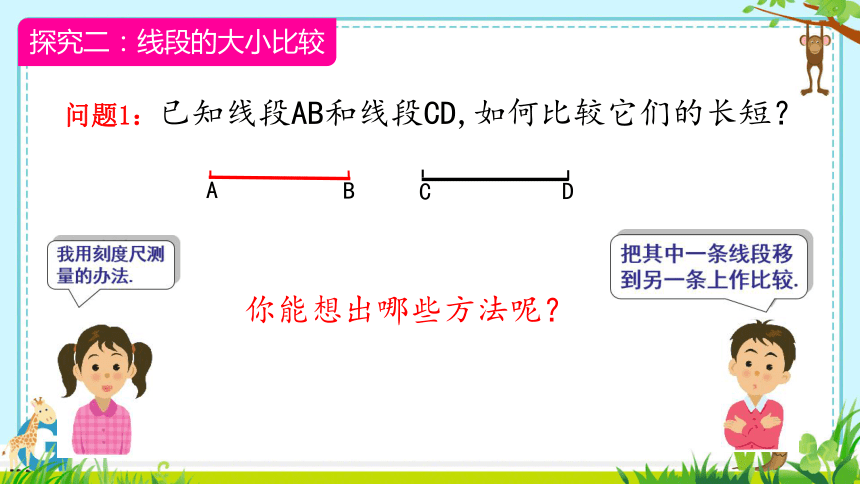 探究二：线段的大小比较

问题1：已知线段AB和线段CD，如何比较它们的长短？

A B C D

我用刻度尺测量的办法.

把其中一条线段移到另一条上作比较.

你能想出哪些方法呢？